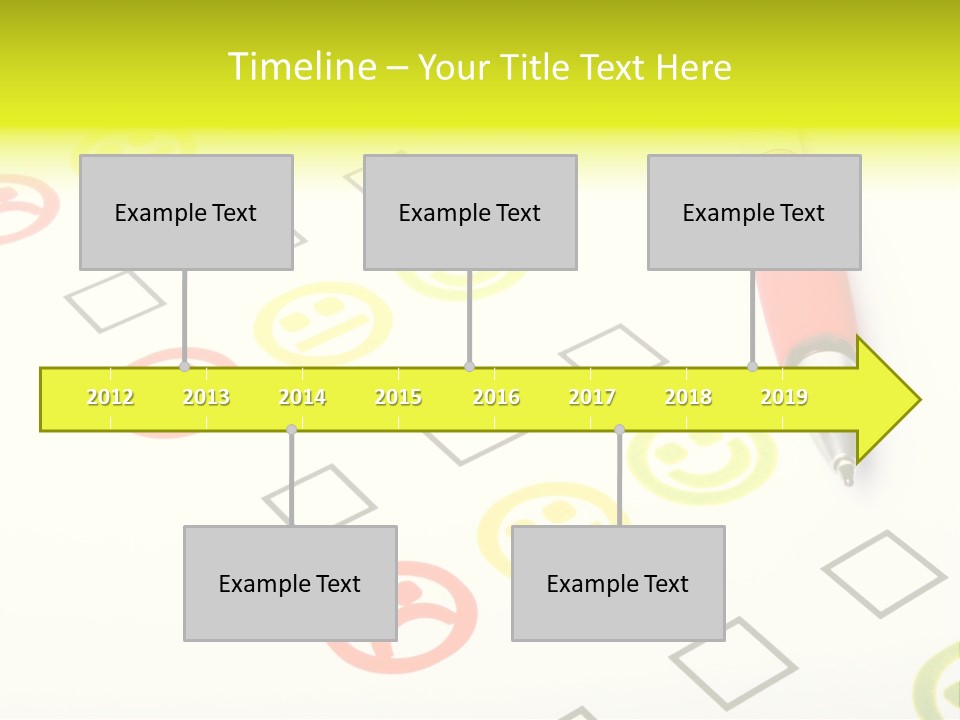 Timeline – Your Title Text Here

Example Text

Example Text

Example Text

2012 2013 2014 2015 2016 2017 2018 2019

Example Text

Example Text